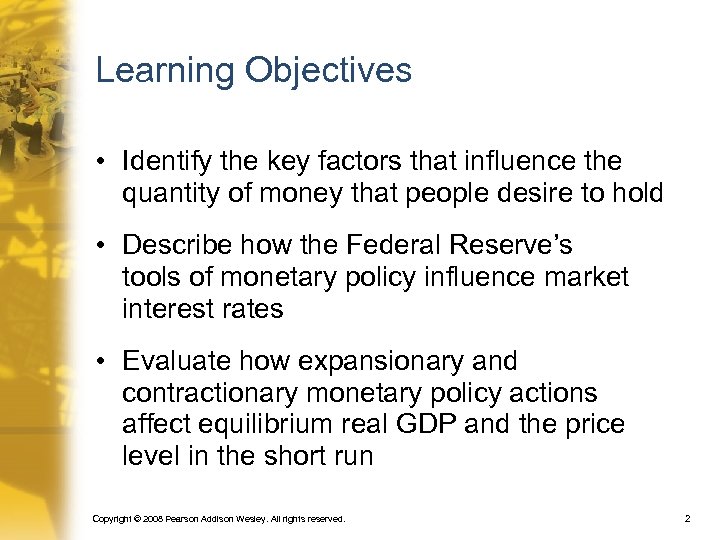 Learning Objectives

• Identify the key factors that influence the quantity of money that people desire to hold

• Describe how the Federal Reserve's tools of monetary policy influence market interest rates

• Evaluate how expansionary and contractionary monetary policy actions affect equilibrium real GDP and the price level in the short run

Copyright © 2008 Pearson Addison Wesley. All rights reserved.

2